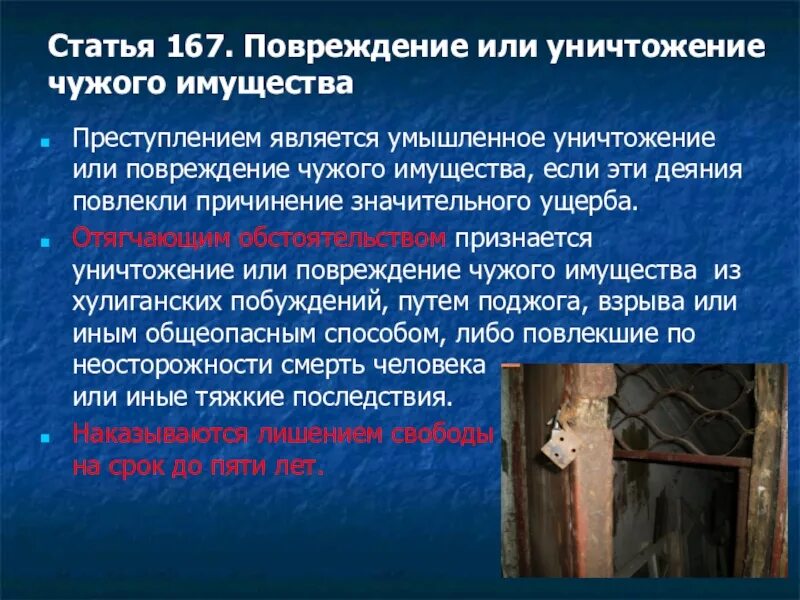 Статья 167. Повреждение или уничтожение чужого имущества

Преступлением является умышленное уничтожение или повреждение чужого имущества, если эти деяния повлекли причинение значительного ущерба.

Отягчающим обстоятельством признается уничтожение или повреждение чужого имущества из хулиганских побуждений, путем поджога, взрыва или иным общеопасным способом, либо повлекшие по неосторожности смерть человека или иные тяжкие последствия.

Наказываются лишением свободы на срок до пяти лет.